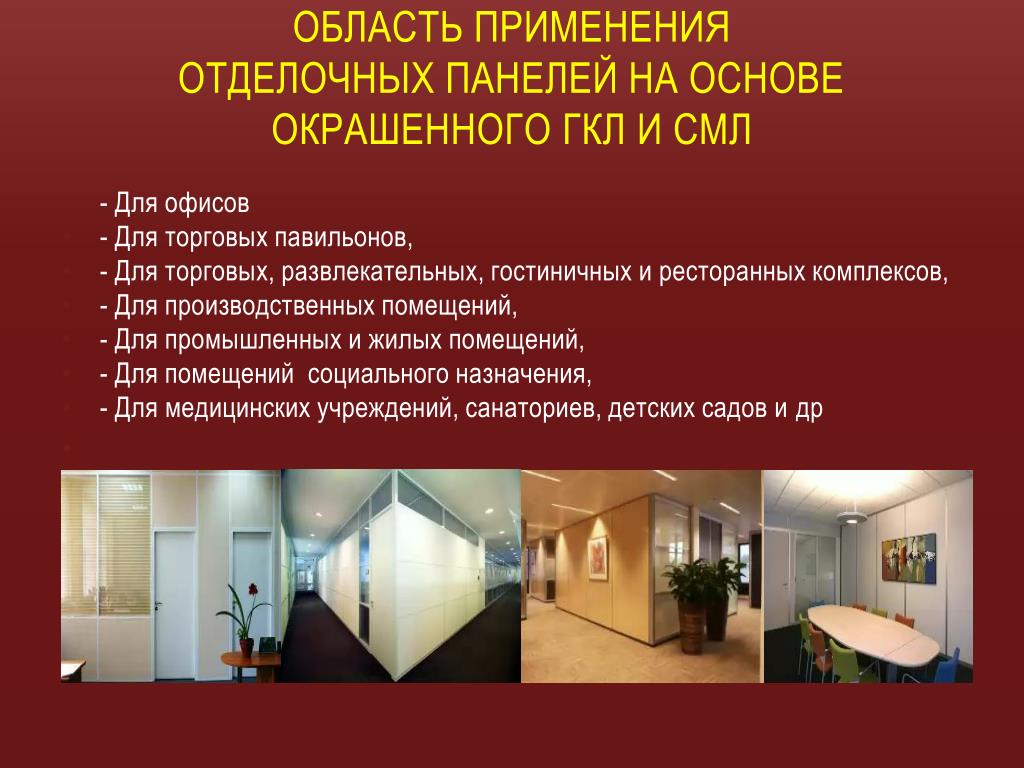 ОБЛАСТЬ ПРИМЕНЕНИЯ
ОТДЕЛОЧНЫХ ПАНЕЛЕЙ НА ОСНОВЕ
ОКРАШЕННОГО ГКЛ И СМЛ

- Для офисов
- Для торговых павильонов,
- Для торговых, развлекательных, гостиничных и ресторанных комплексов,
- Для производственных помещений,
- Для промышленных и жилых помещений,
- Для помещений социального назначения,
- Для медицинских учреждений, санаториев, детских садов и др